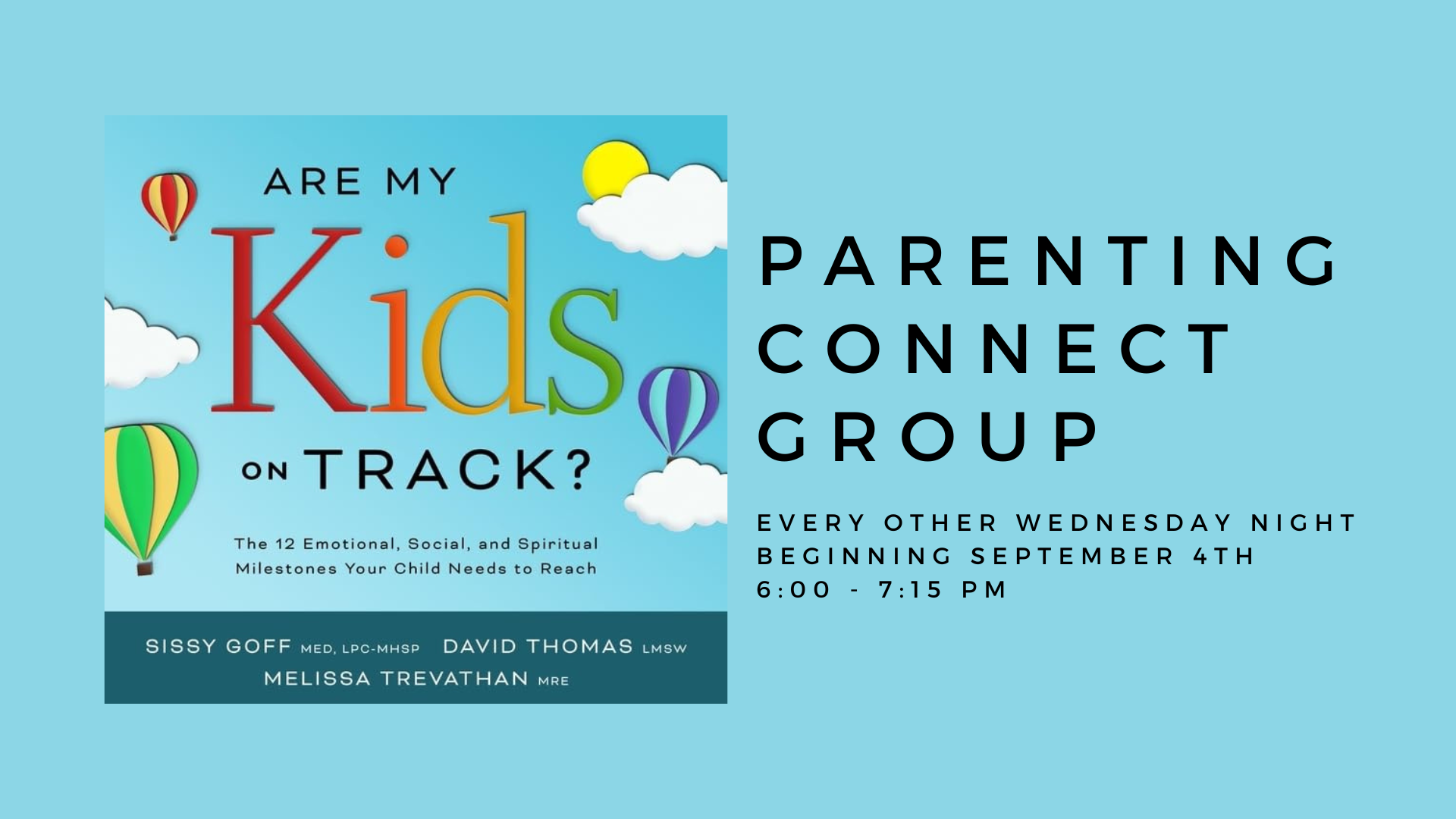 ARE MY Kids ON TRACK?

The 12 Emotional, Social, and Spiritual Milestones Your Child Needs to Reach

SISSY GOFF MED, LPC-MHSP DAVID THOMAS LMSW
MELISSA TREVATHAN MRE

PARENTING CONNECT GROUP

EVERY OTHER WEDNESDAY NIGHT
BEGINNING SEPTEMBER 4TH
6:00 - 7:15 PM